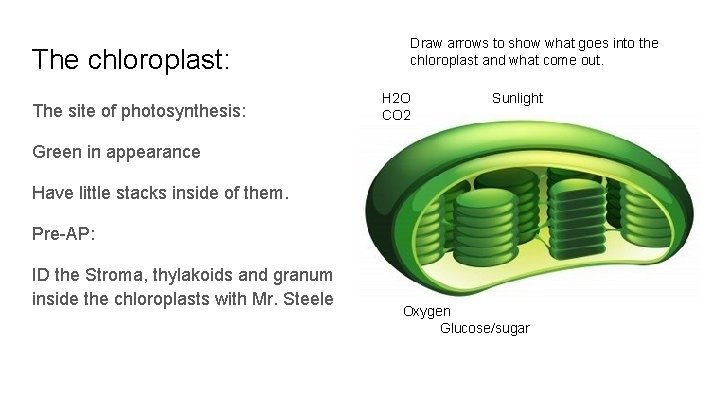 The chloroplast:

The site of photosynthesis:

Green in appearance

Have little stacks inside of them.

Pre-AP:

ID the Stroma, thylakoids and granum inside the chloroplasts with Mr. Steele

Draw arrows to show what goes into the chloroplast and what come out.

H2O
CO2

Sunlight

Oxygen
Glucose/sugar